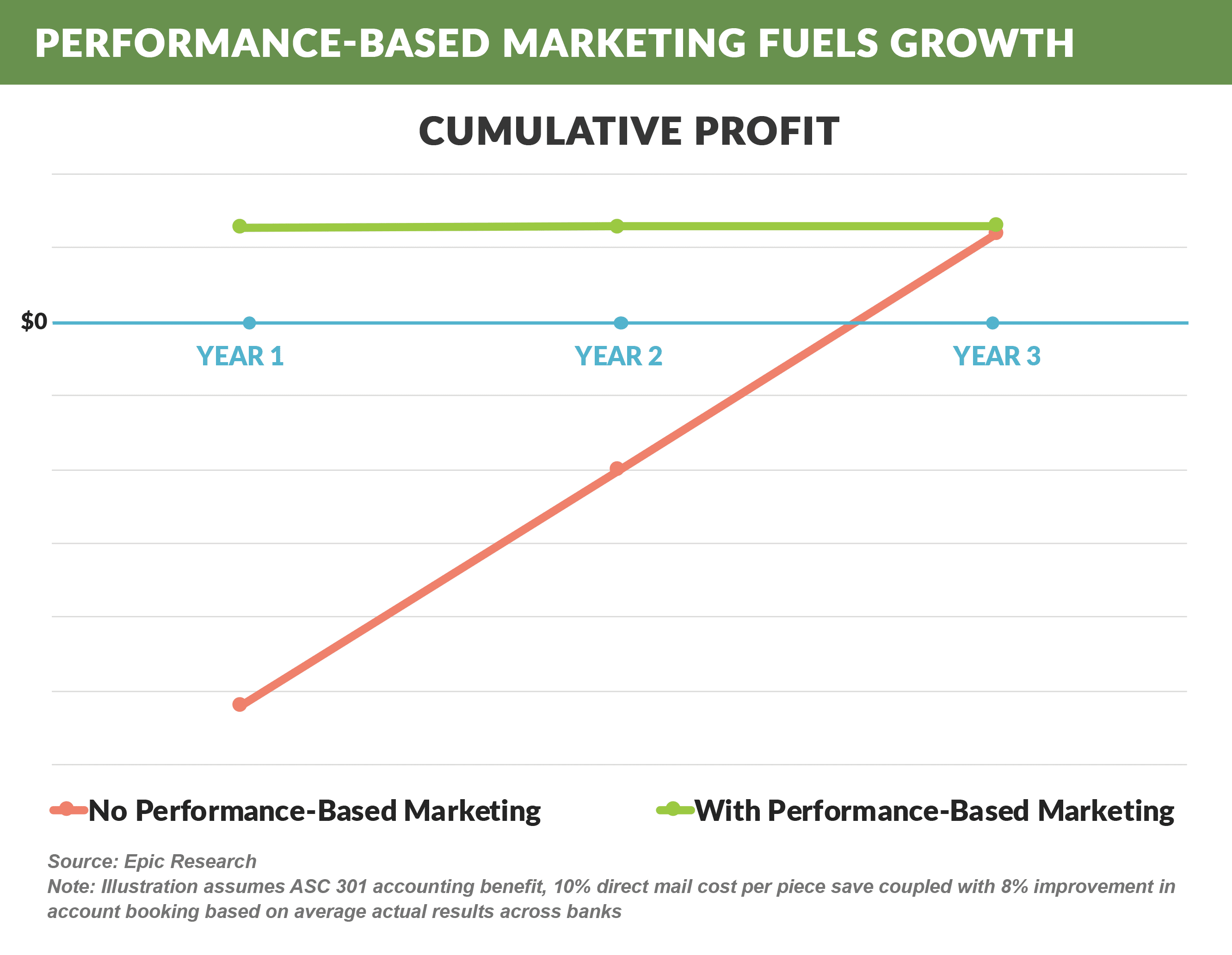 PERFORMANCE-BASED MARKETING FUELS GROWTH

CUMULATIVE PROFIT

$0

YEAR 1
YEAR 2
YEAR 3

No Performance-Based Marketing
With Performance-Based Marketing

Source: Epic Research
Note: Illustration assumes ASC 301 accounting benefit, 10% direct mail cost per piece save coupled with 8% improvement in account booking based on average actual results across banks